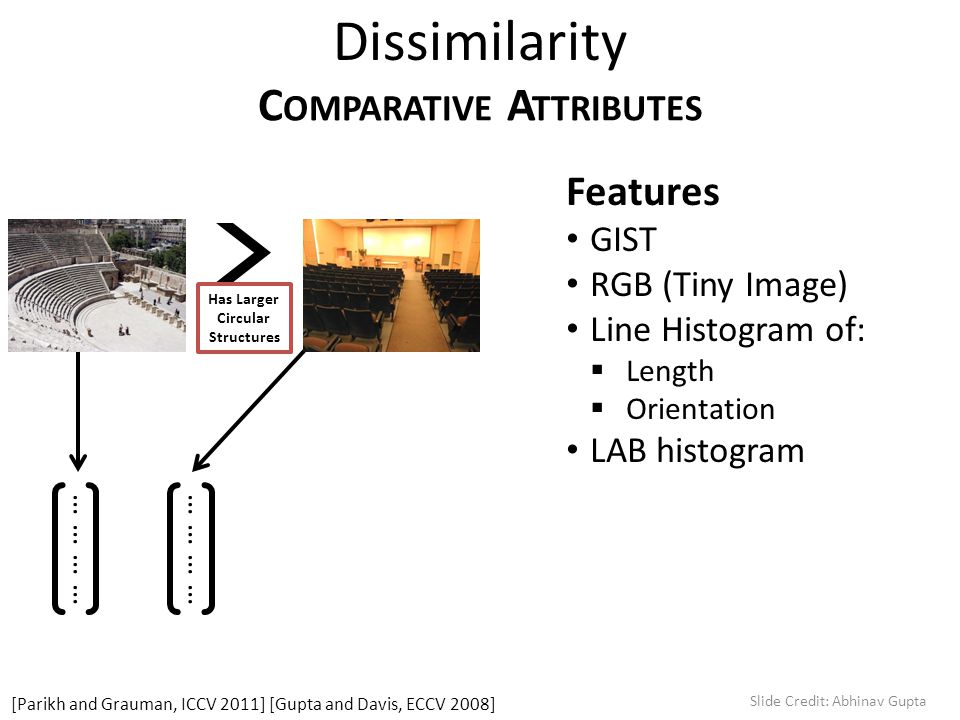 Dissimilarity
COMPARATIVE ATTRIBUTES

Has Larger Circular Structures

Features
• GIST
• RGB (Tiny Image)
• Line Histogram of:
▪ Length
▪ Orientation
• LAB histogram

[Parikh and Grauman, ICCV 2011] [Gupta and Davis, ECCV 2008]

Slide Credit: Abhinav Gupta